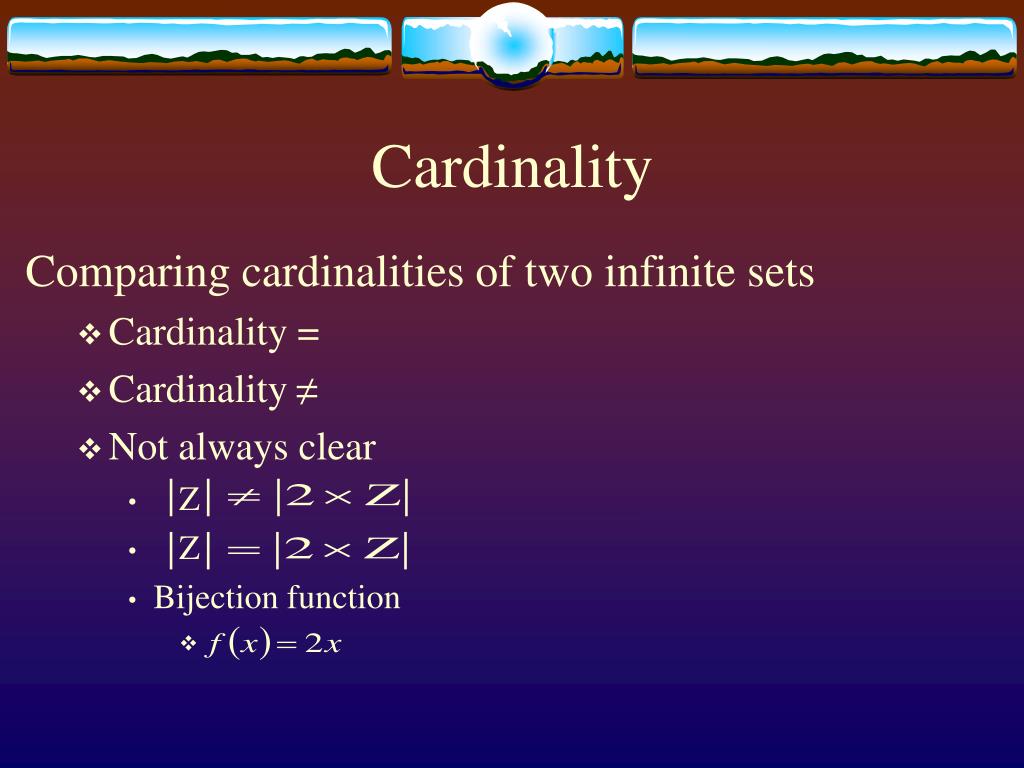 Cardinality

Comparing cardinalities of two infinite sets

❖ Cardinality =

❖ Cardinality ≠

❖ Not always clear

• $|Z| \neq |2 \times Z|$

• $|Z| = |2 \times Z|$

• Bijection function

❖ $f(x) = 2x$